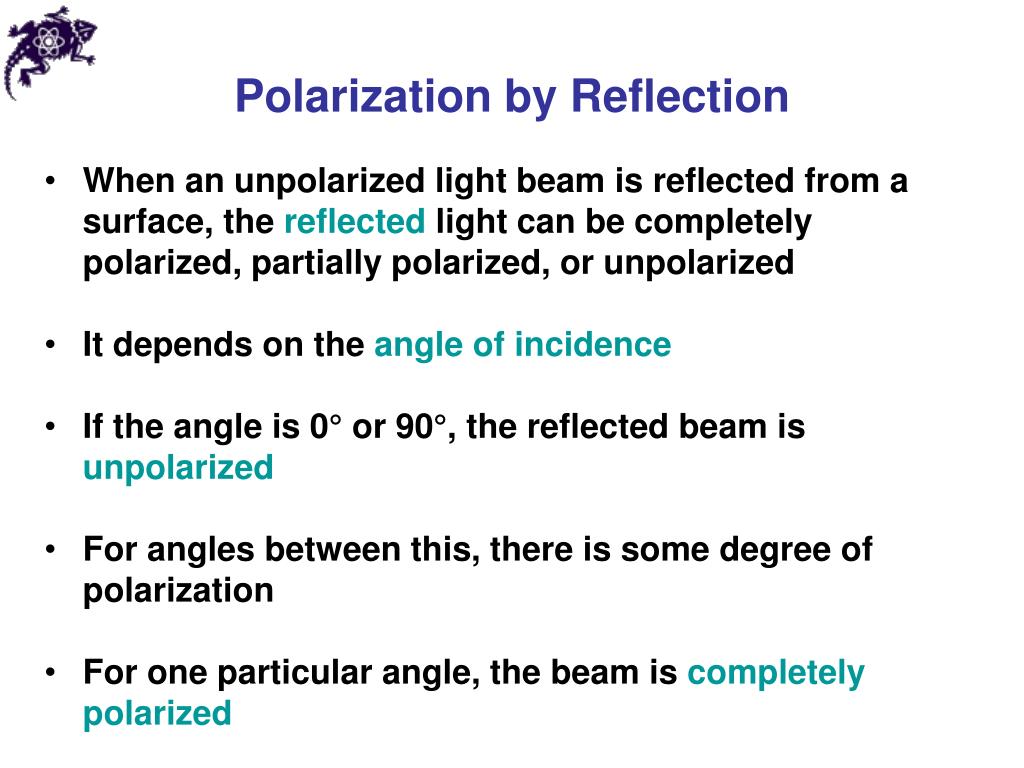 Polarization by Reflection

• When an unpolarized light beam is reflected from a surface, the reflected light can be completely polarized, partially polarized, or unpolarized

• It depends on the angle of incidence

• If the angle is 0° or 90°, the reflected beam is unpolarized

• For angles between this, there is some degree of polarization

• For one particular angle, the beam is completely polarized